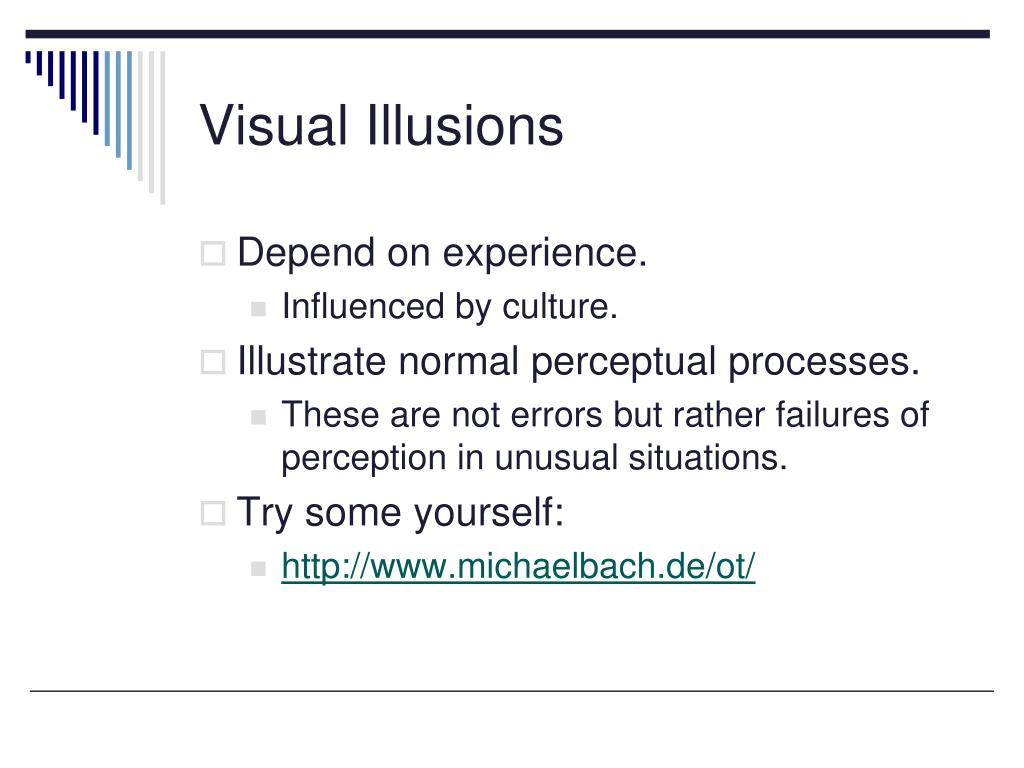 Visual Illusions

Depend on experience.

Influenced by culture.

Illustrate normal perceptual processes.

These are not errors but rather failures of perception in unusual situations.

Try some yourself:

http://www.michaelbach.de/ot/